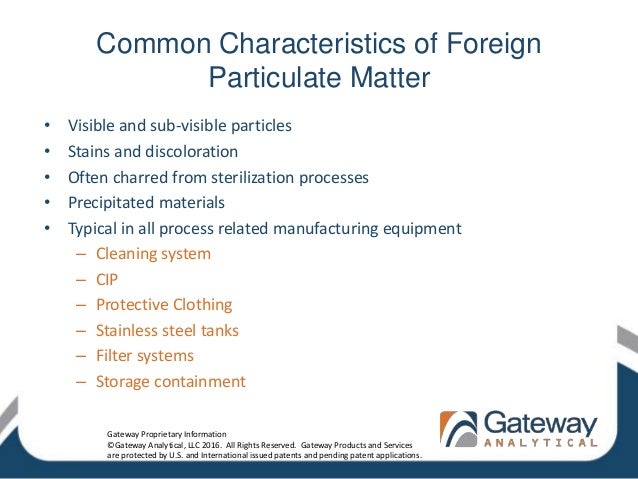 Common Characteristics of Foreign Particulate Matter

• Visible and sub-visible particles
• Stains and discoloration
• Often charred from sterilization processes
• Precipitated materials
• Typical in all process related manufacturing equipment
– Cleaning system
– CIP
– Protective Clothing
– Stainless steel tanks
– Filter systems
– Storage containment

Gateway Proprietary Information
©Gateway Analytical, LLC 2016. All Rights Reserved. Gateway Products and Services are protected by U.S. and International issued patents and pending patent applications.

Gateway
ANALYTICAL